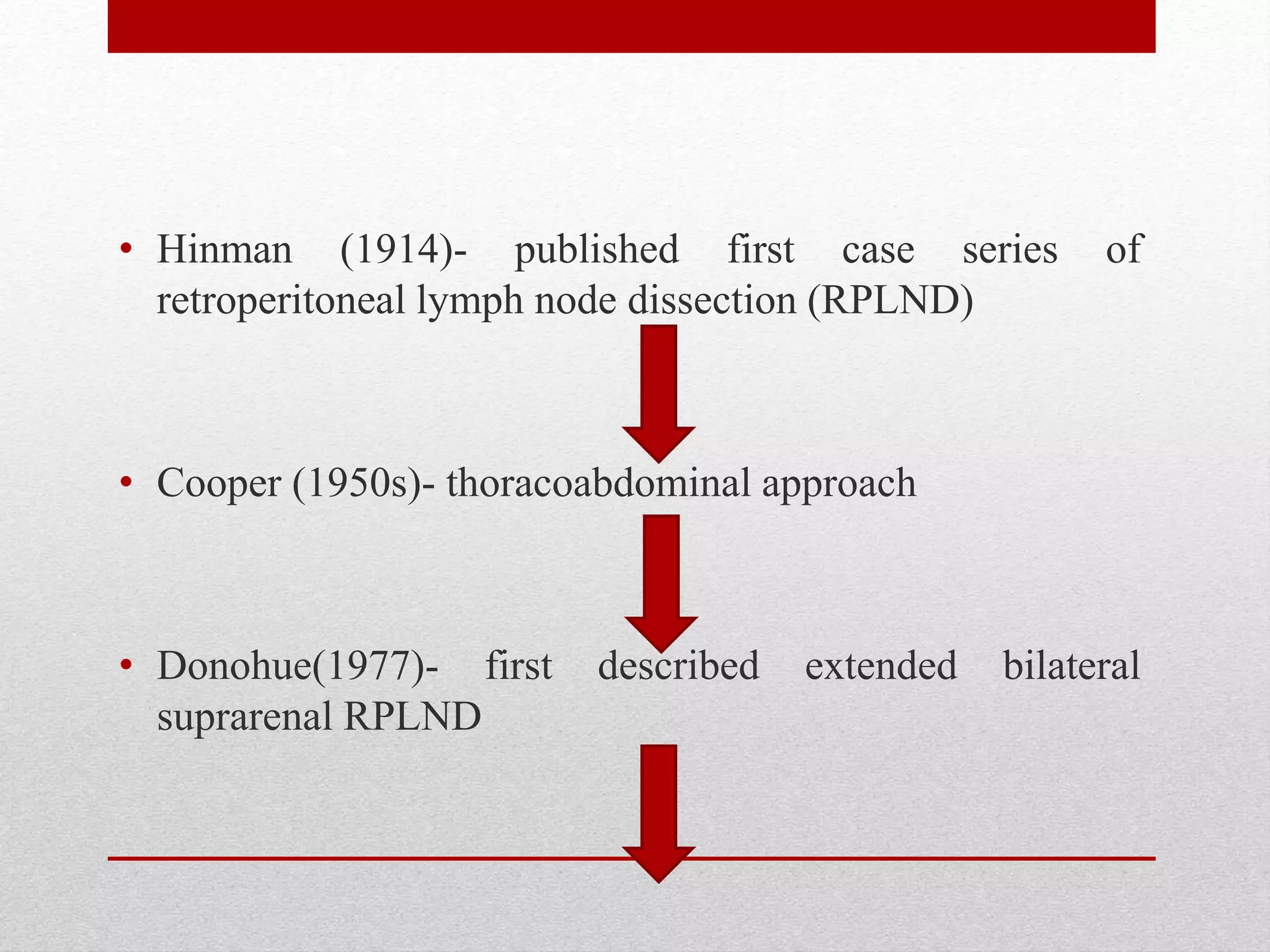 • Hinman (1914)- published first case series of retroperitoneal lymph node dissection (RPLND)

• Cooper (1950s)- thoracoabdominal approach

• Donohue(1977)- first described extended bilateral suprarenal RPLND